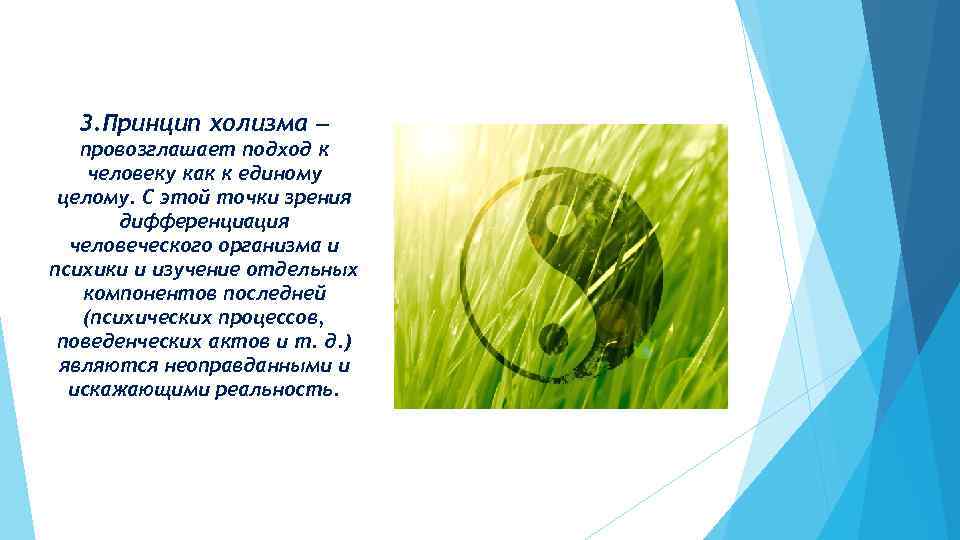 3.Принцип холизма — провозглашает подход к человеку как к единому целому. С этой точки зрения дифференциация человеческого организма и психики и изучение отдельных компонентов последней (психических процессов, поведенческих актов и т. д.) являются неоправданными и искажающими реальность.